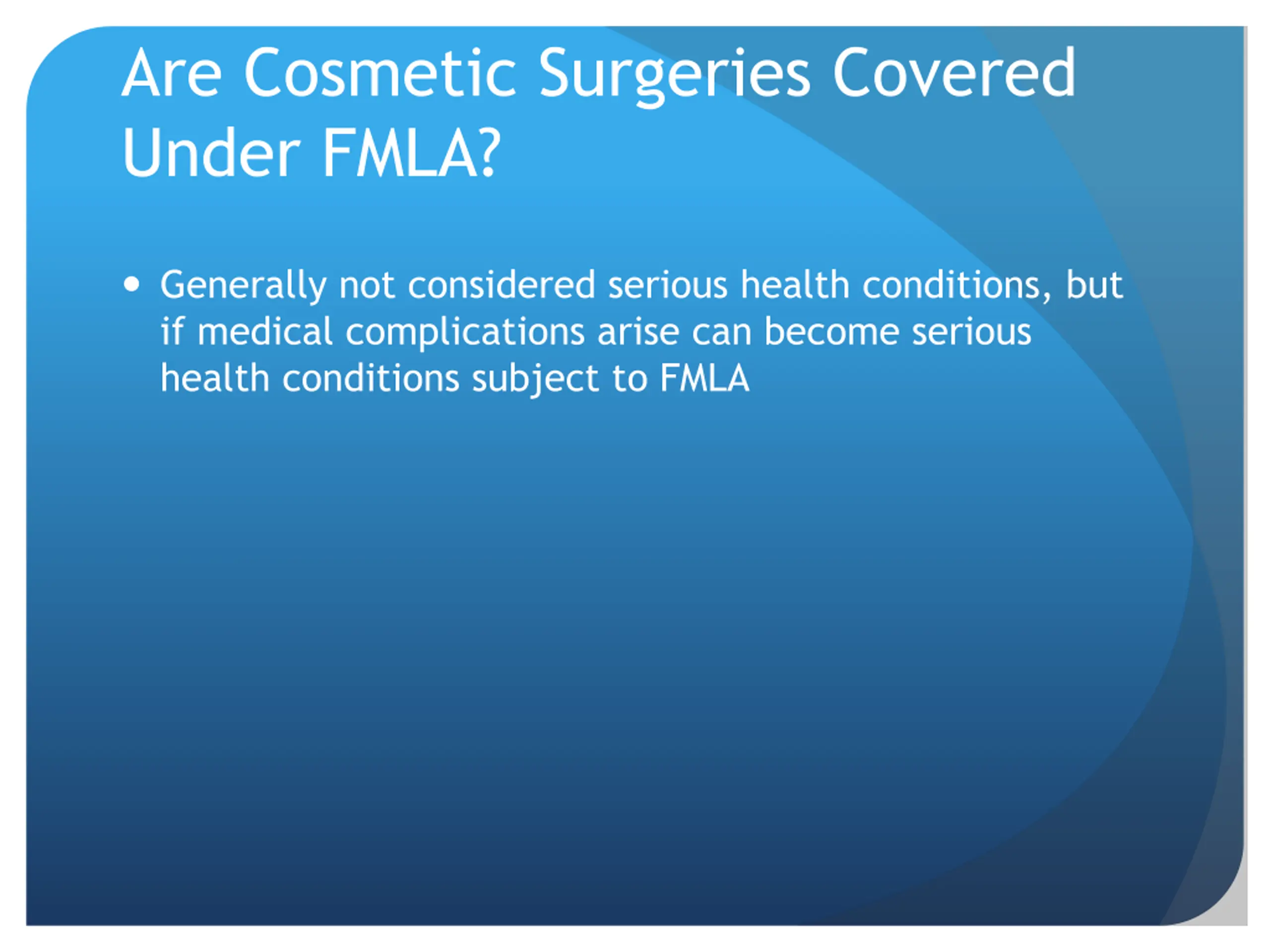 Are Cosmetic Surgeries Covered Under FMLA?

• Generally not considered serious health conditions, but if medical complications arise can become serious health conditions subject to FMLA